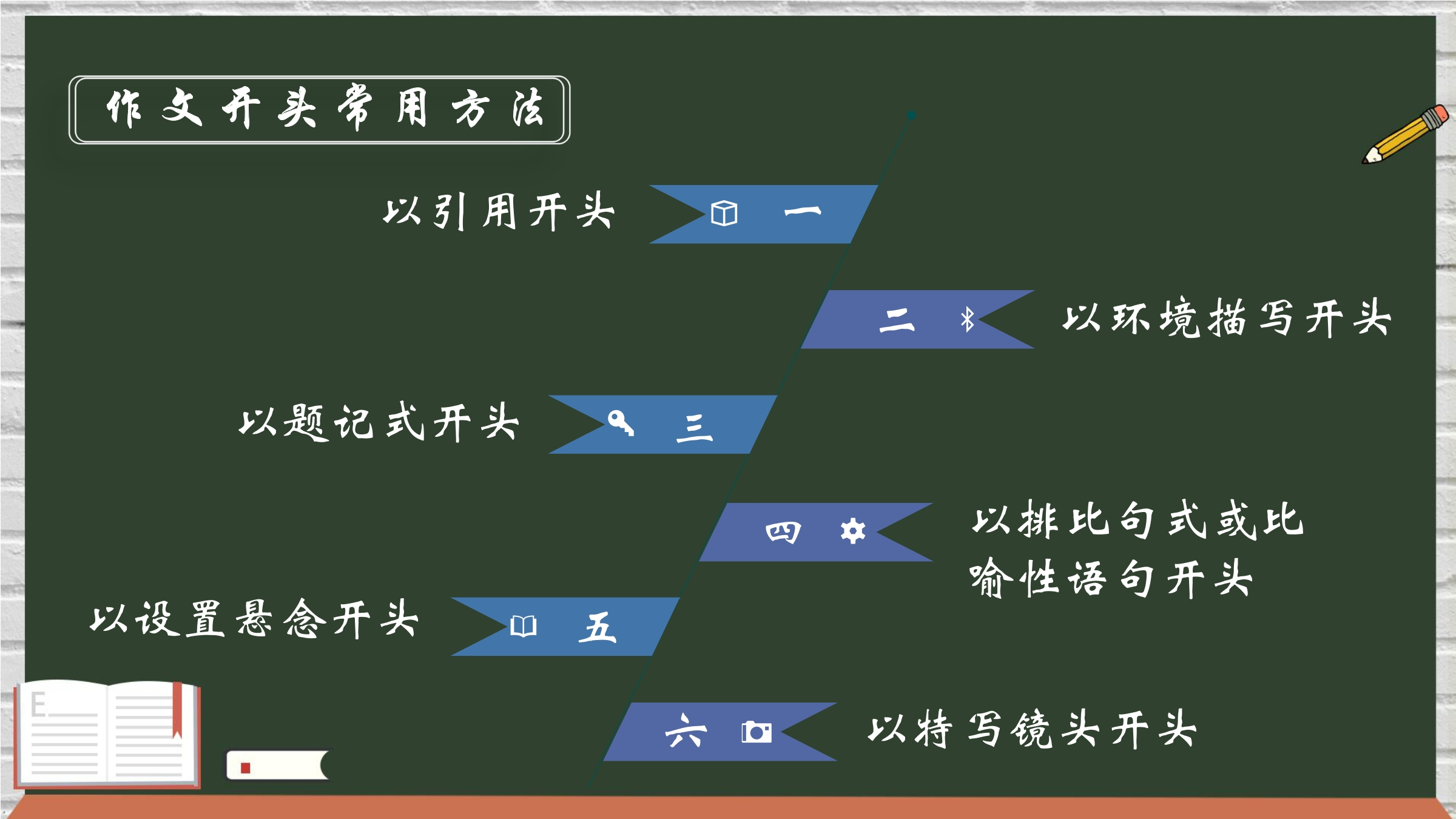 作文开头常用方法

以引用开头 一

二 以环境描写开头

以题记式开头 三

四 以排比句式或比喻性语句开头

以设置悬念开头 五

六 以特写镜头开头

E